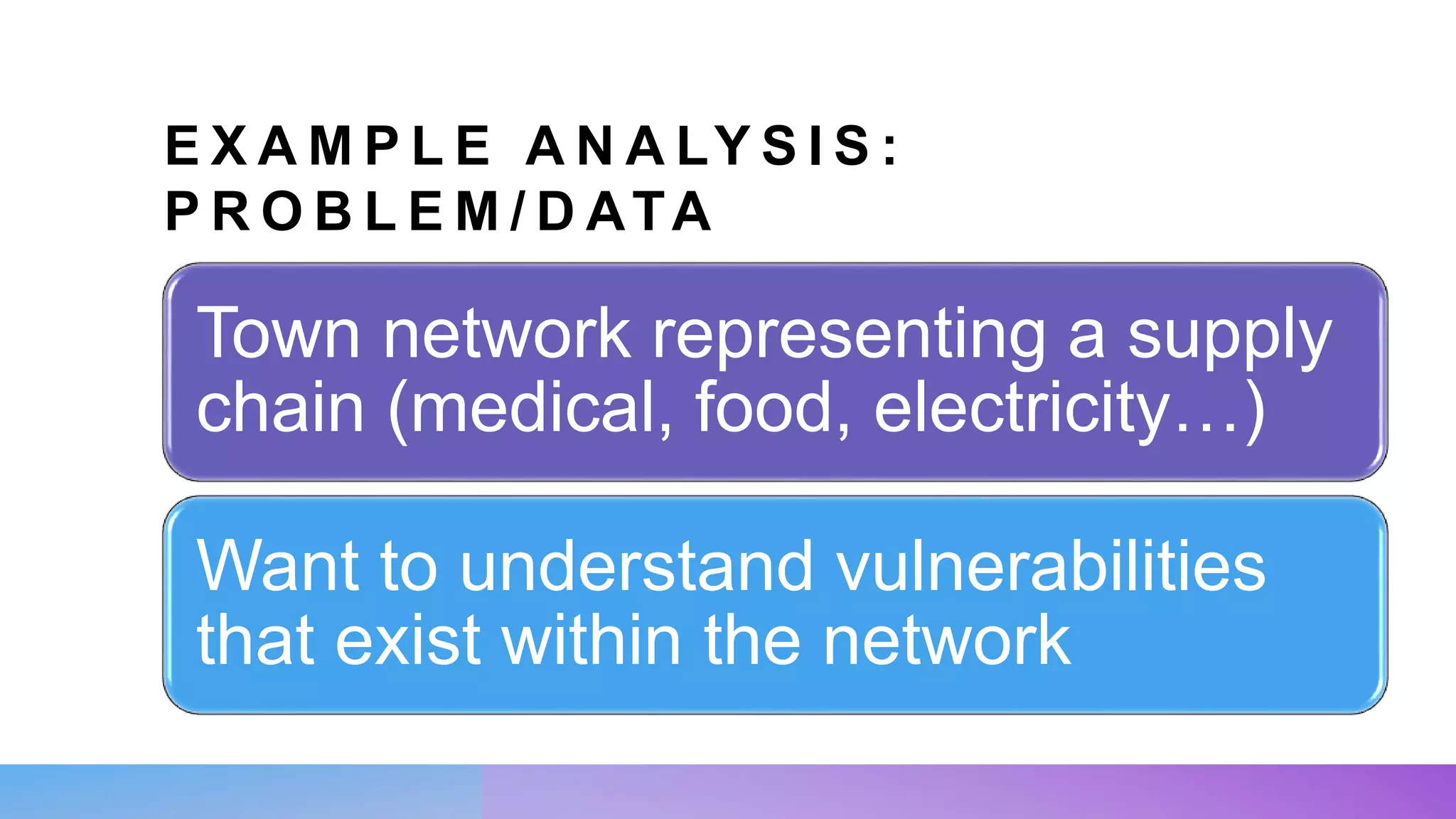 EXAMPLE ANALYSIS: PROBLEM/DATA

Town network representing a supply chain (medical, food, electricity…)

Want to understand vulnerabilities that exist within the network